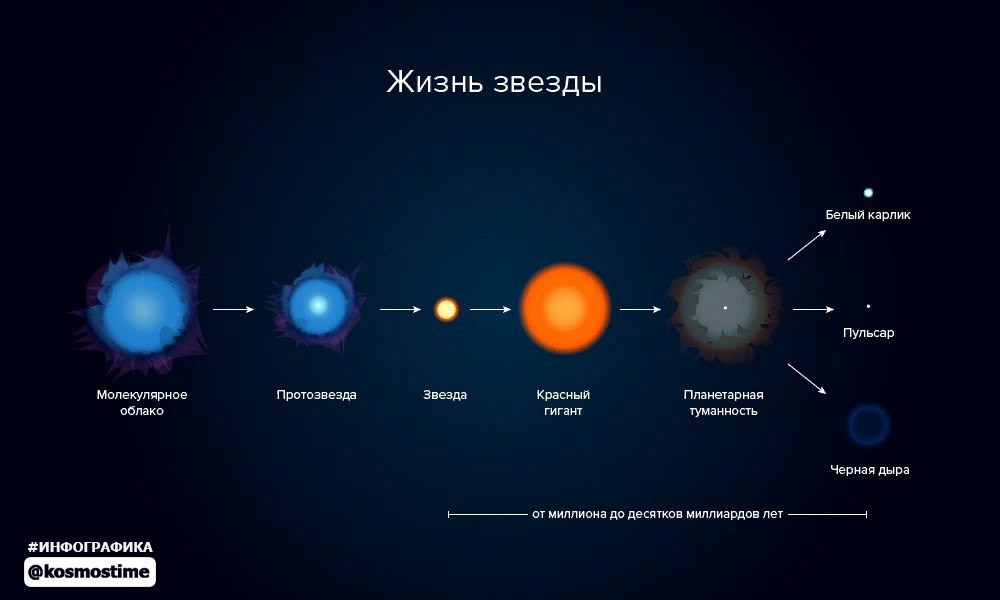 Жизнь звезды

Молекулярное облако

Протозвезда

Звезда

Красный гигант

Планетарная туманность

Белый карлик

Пульсар

Черная дыра

от миллиона до десятков миллиардов лет

#ИНФОГРАФИКА
@kosmostime